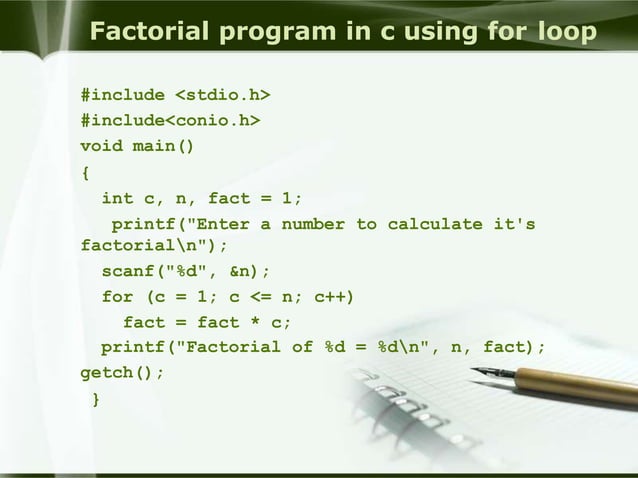 Factorial program in c using for loop

#include <stdio.h>
#include<conio.h>
void main()
{
int c, n, fact = 1;
printf("Enter a number to calculate it's factorial\n");
scanf("%d", &n);
for (c = 1; c <= n; c++)
fact = fact * c;
printf("Factorial of %d = %d\n", n, fact);
getch();
}